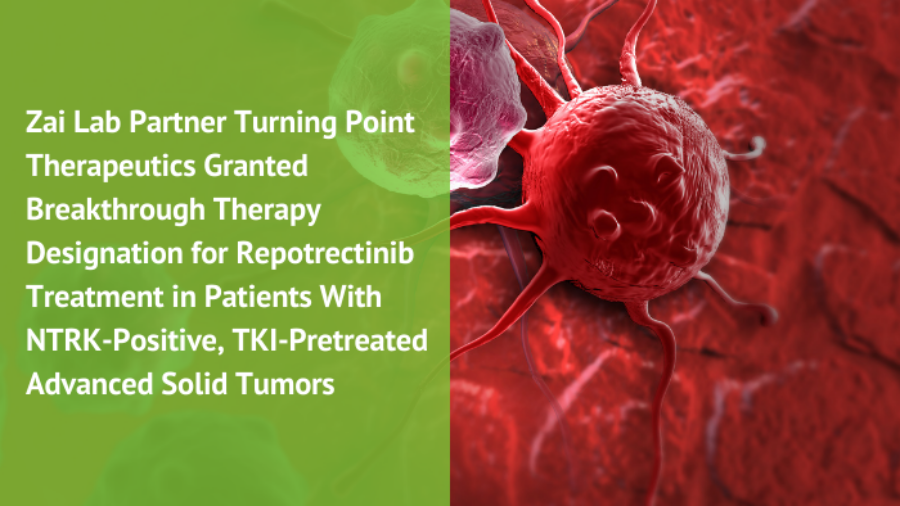 Zai Lab Partner Turning Point Therapeutics Granted Breakthrough Therapy Designation for Repotrectinib Treatment in Patients With NTRK-Positive, TKI-Pretreated Advanced Solid Tumors